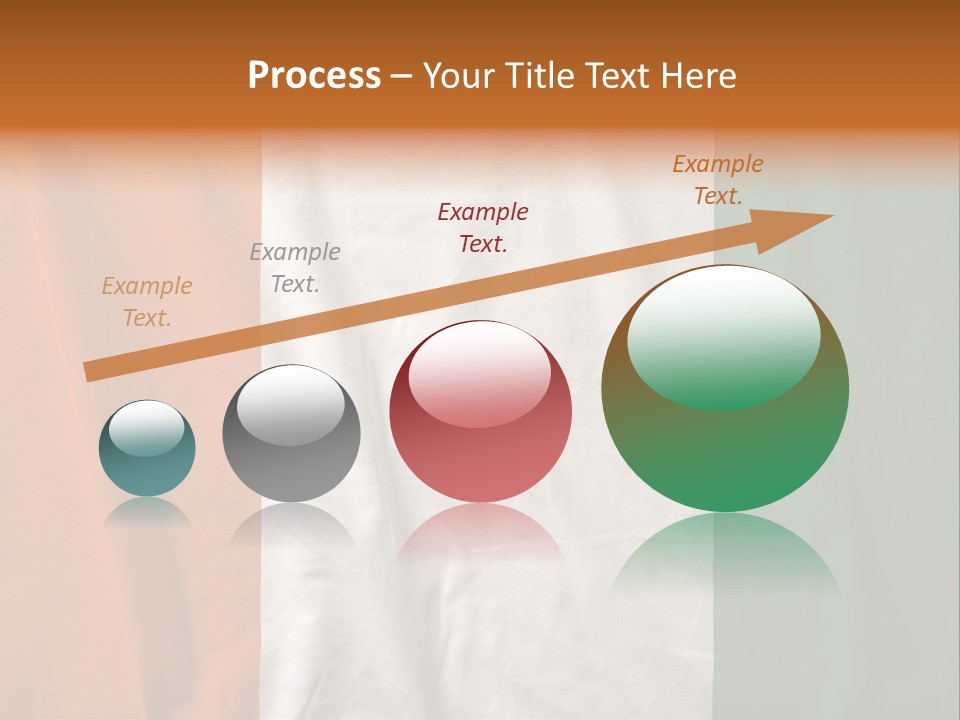 Process – Your Title Text Here

Example Text.

Example Text.

Example Text.

Example Text.